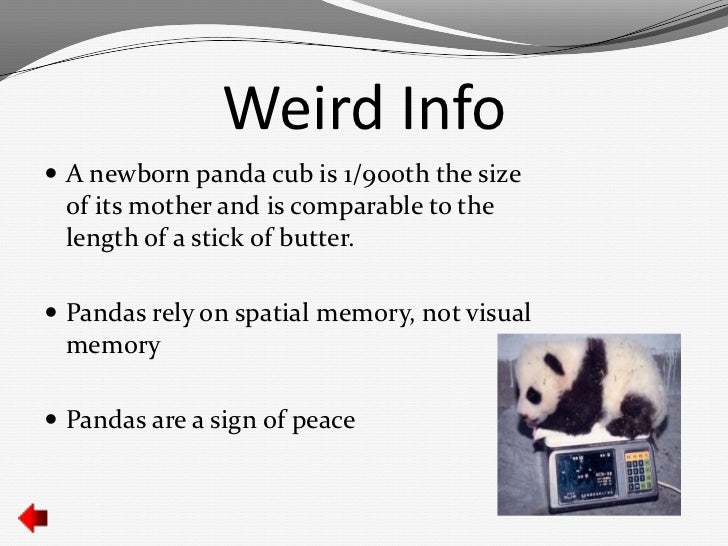 Weird Info

• A newborn panda cub is 1/900th the size of its mother and is comparable to the length of a stick of butter.

• Pandas rely on spatial memory, not visual memory

• Pandas are a sign of peace